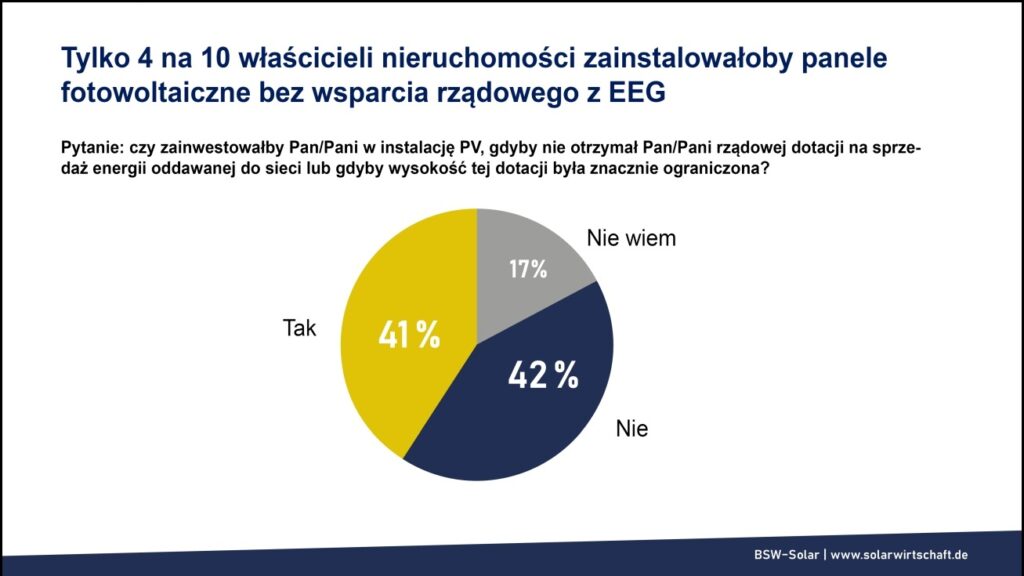 Tylko 4 na 10 właścicieli nieruchomości zainstalowałoby panele fotowoltaiczne bez wsparcia rządowego z EEG

Pytanie: czy zainwestowałby Pan/Pani w instalację PV, gdyby nie otrzymał Pan/Pani rządowej dotacji na sprzedaż energii oddawanej do sieci lub gdyby wysokość tej dotacji była znacznie ograniczona?

Nie wiem
17%
Tak
41 %
42 %
Nie

BSW-Solar | www.solarwirtschaft.de